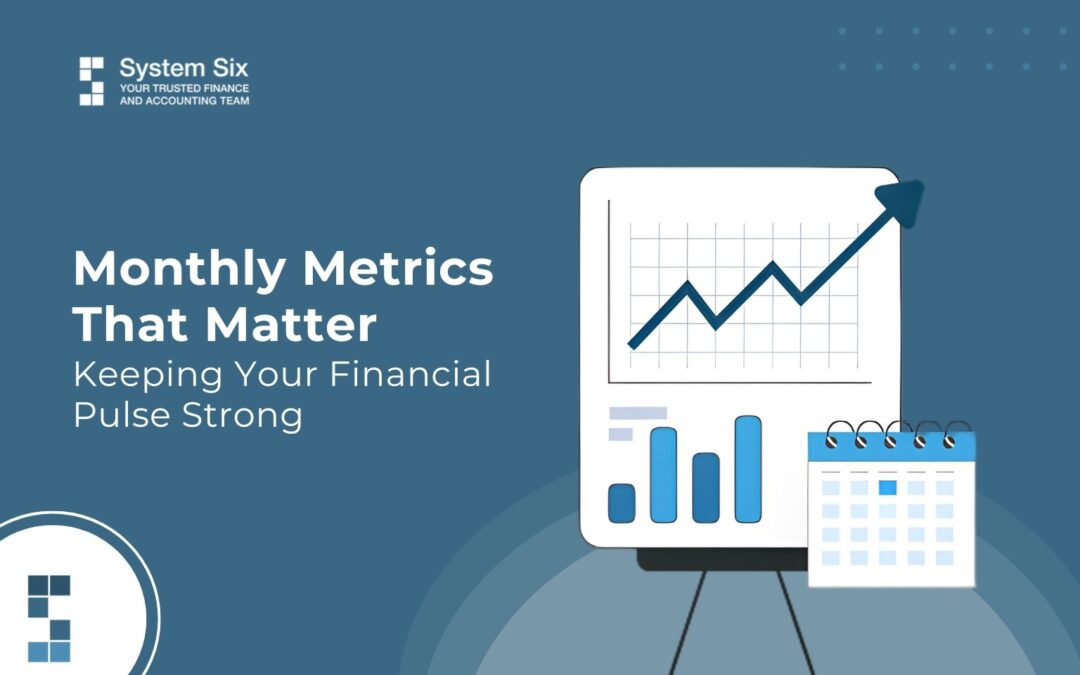 System Six
YOUR TRUSTED FINANCE AND ACCOUNTING TEAM

Monthly Metrics That Matter
Keeping Your Financial Pulse Strong